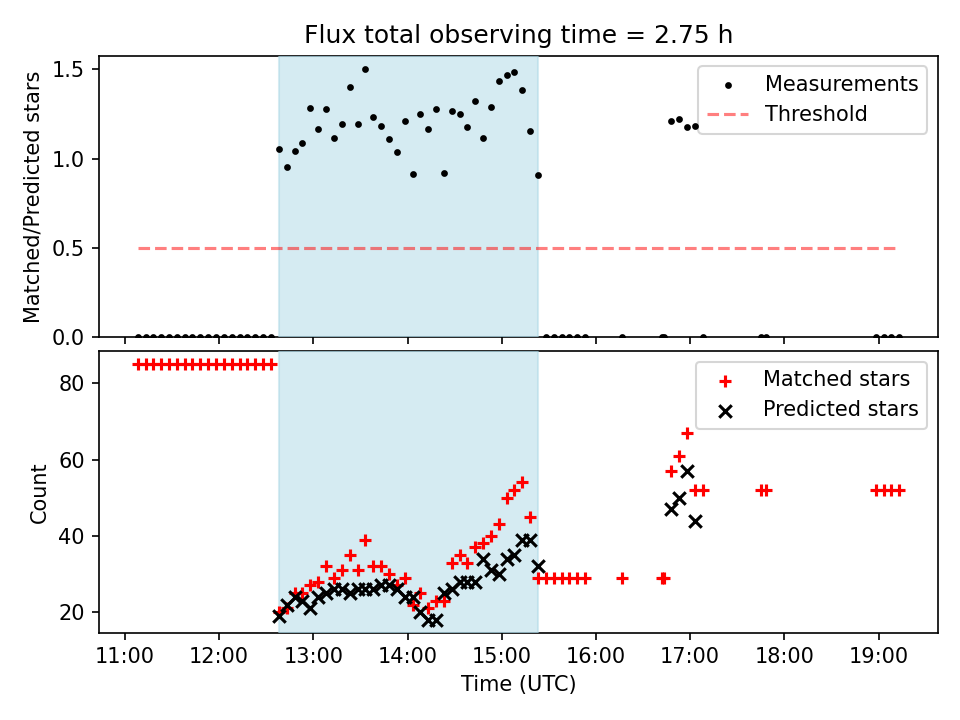 Flux total observing time = 2.75 h

Matched/Predicted stars

1.5
1.0
0.5
0.0

Measurements
Threshold

Count

80
60
40
20

Matched stars
Predicted stars

11:00 12:00 13:00 14:00 15:00 16:00 17:00 18:00 19:00

Time (UTC)